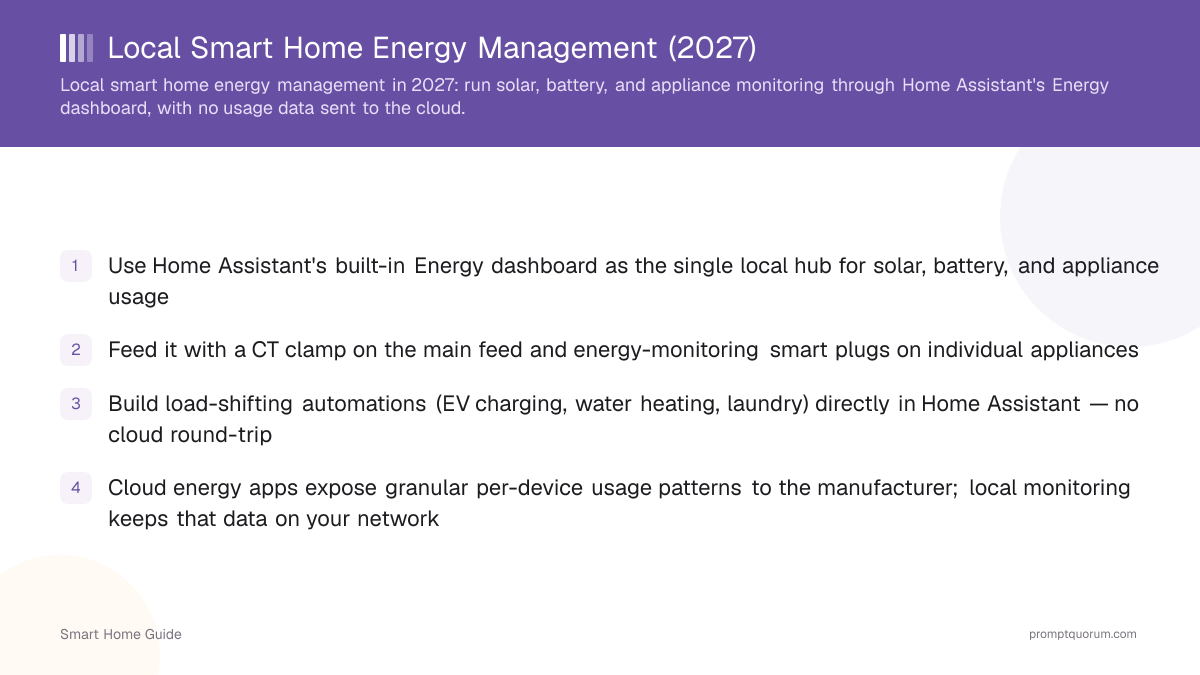 Local Smart Home Energy Management (2027)

Local smart home energy management in 2027: run solar, battery, and appliance monitoring through Home Assistant's Energy dashboard, with no usage data sent to the cloud.

1 Use Home Assistant's built-in Energy dashboard as the single local hub for solar, battery, and appliance usage

2 Feed it with a CT clamp on the main feed and energy-monitoring smart plugs on individual appliances

3 Build load-shifting automations (EV charging, water heating, laundry) directly in Home Assistant — no cloud round-trip

4 Cloud energy apps expose granular per-device usage patterns to the manufacturer; local monitoring keeps that data on your network

Smart Home Guide

promptquorum.com